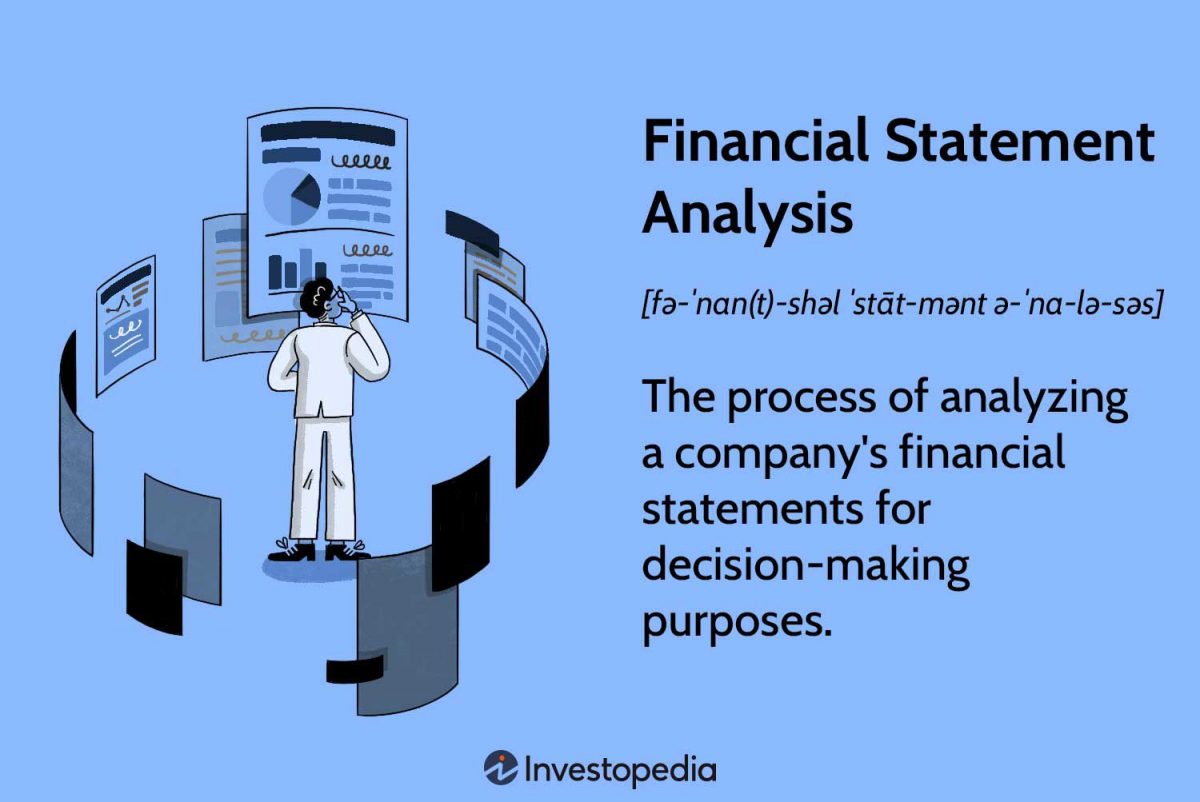 Financial Statement Analysis

[fə-ˈnan(t)-shəl ˈstāt-mənt ə-ˈna-lə-səs]

The process of analyzing a company's financial statements for decision-making purposes.

Investopedia